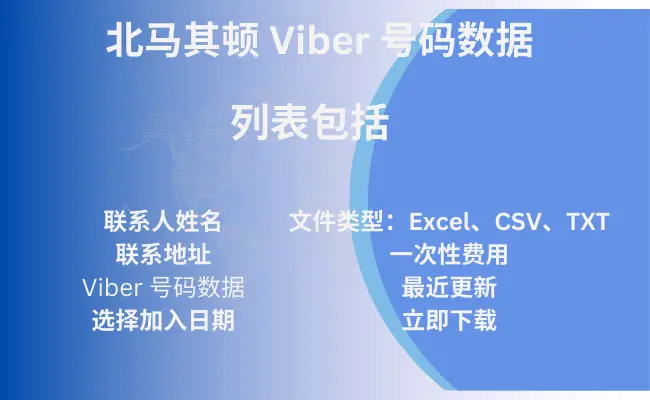 北马其顿 Viber 号码数据

列表包括

联系人姓名
联系地址
Viber 号码数据
选择加入日期

文件类型：Excel、CSV、TXT
一次性费用
最近更新
立即下载